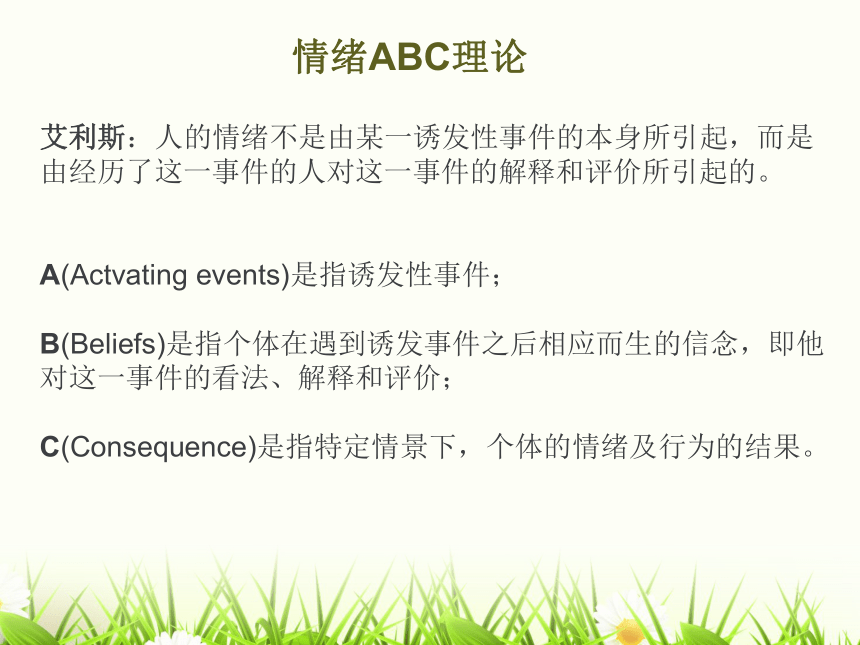 情绪ABC理论

艾利斯：人的情绪不是由某一诱发性事件的本身所引起，而是由经历了这一事件的人对这一事件的解释和评价所引起的。

A(Actvating events)是指诱发性事件；

B(Beliefs)是指个体在遇到诱发事件之后相应而生的信念，即他对这一事件的看法、解释和评价；

C(Consequence)是指特定情景下，个体的情绪及行为的结果。